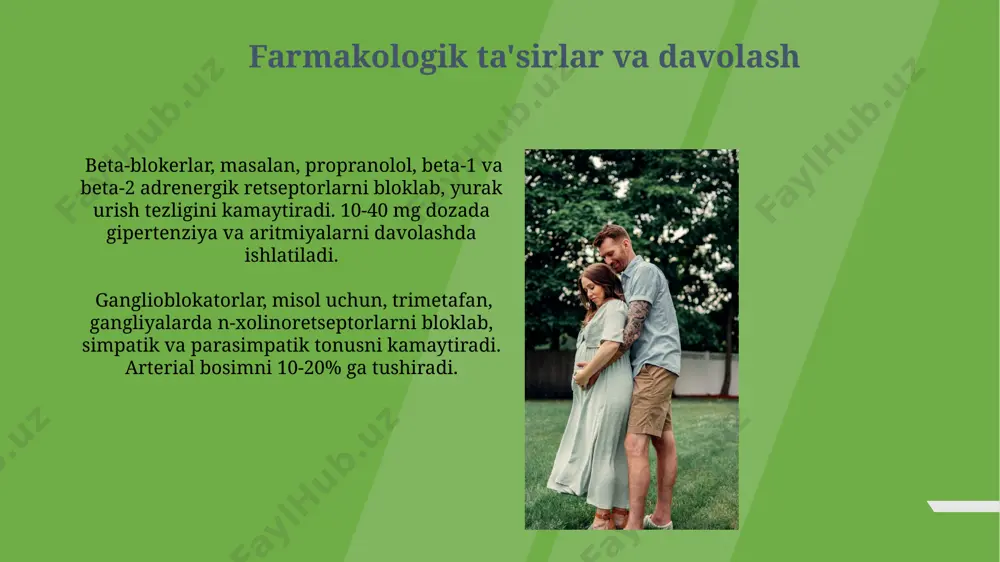 Farmakologik ta'sirlar va davolash

Beta-blokerlar, masalan, propranolol, beta-1 va beta-2 adrenergik retseptorlarni bloklab, yurak urish tezligini kamaytiradi. 10-40 mg dozada gipertenziya va aritmiyalarni davolashda ishlatiladi.

Ganglioblokatorlar, misol uchun, trimetafan, gangliyalarda n-xolinoretseptorlarni bloklab, simpatik va parasimpatik tonusni kamaytiradi. Arterial bosimni 10-20% ga tushiradi.

FaylHub.uz FaylHub.uz FaylHub.uz FaylHub.uz FaylHub.uz